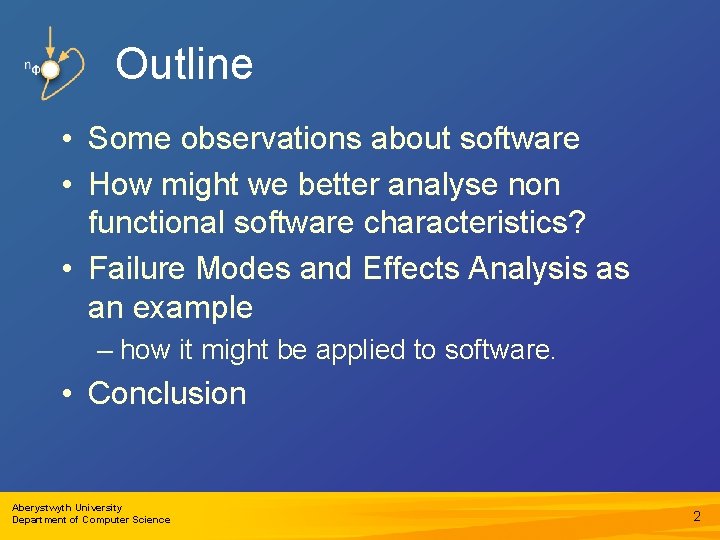 nΦ

Outline

• Some observations about software
• How might we better analyse non functional software characteristics?
• Failure Modes and Effects Analysis as an example
– how it might be applied to software.
• Conclusion

Aberystwyth University
Department of Computer Science

2